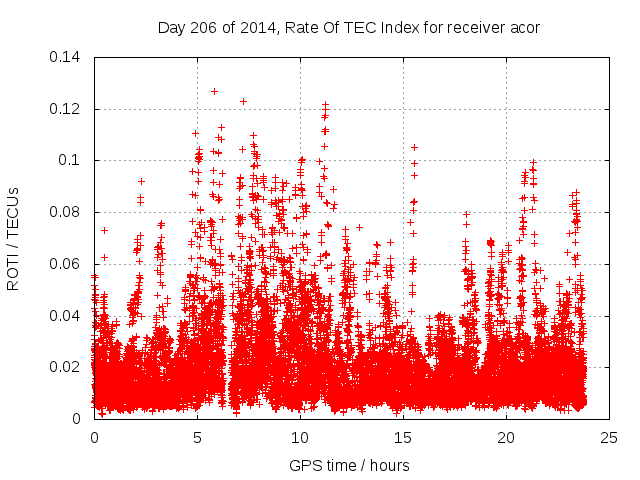 Day 206 of 2014, Rate Of TEC Index for receiver acor

ROTI / TECUs

0.14
0.12
0.1
0.08
0.06
0.04
0.02
0

0
5
10
15
20
25

GPS time / hours